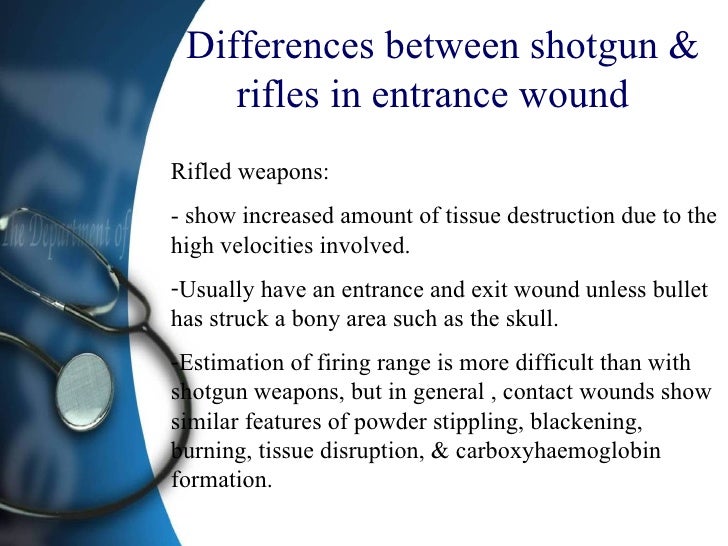 Differences between shotgun & rifles in entrance wound

The Department of

Rifled weapons:

- show increased amount of tissue destruction due to the high velocities involved.

-Usually have an entrance and exit wound unless bullet has struck a bony area such as the skull.

-Estimation of firing range is more difficult than with shotgun weapons, but in general , contact wounds show similar features of powder stippling, blackening, burning, tissue disruption, & carboxyhaemoglobin formation.